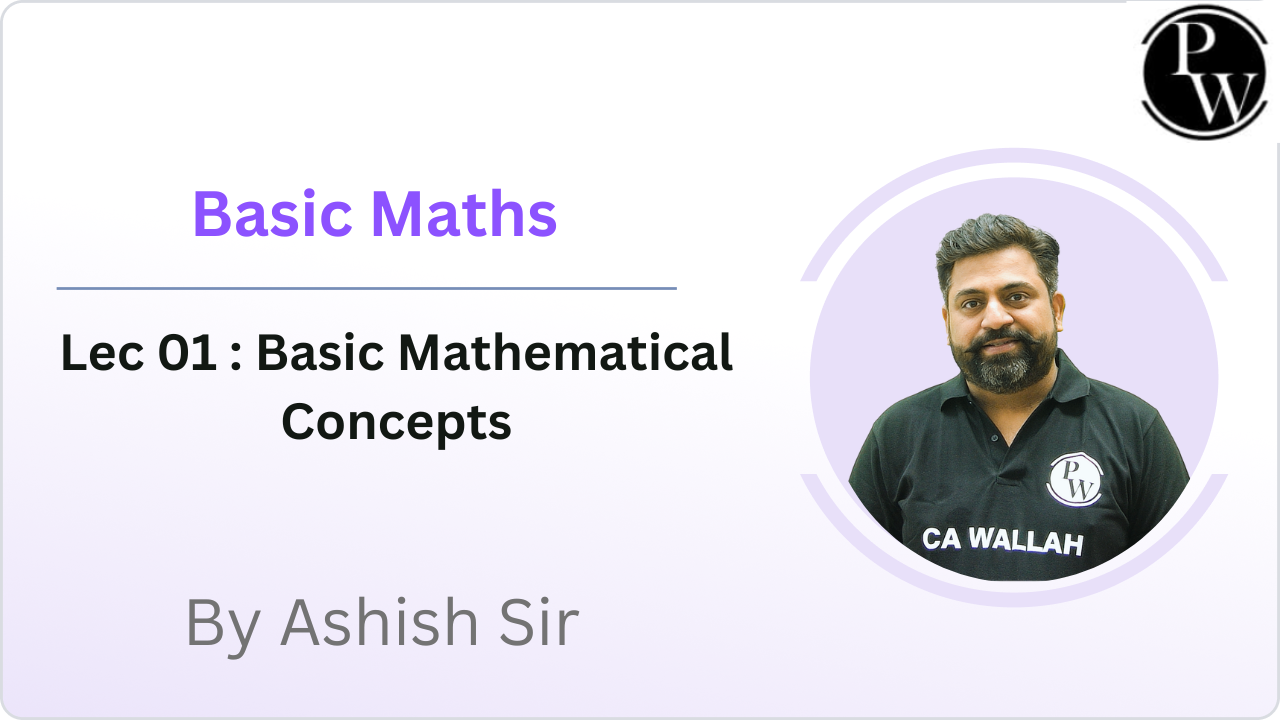 PW

Basic Maths

Lec 01 : Basic Mathematical Concepts

PW
CA WALLAH

By Ashish Sir